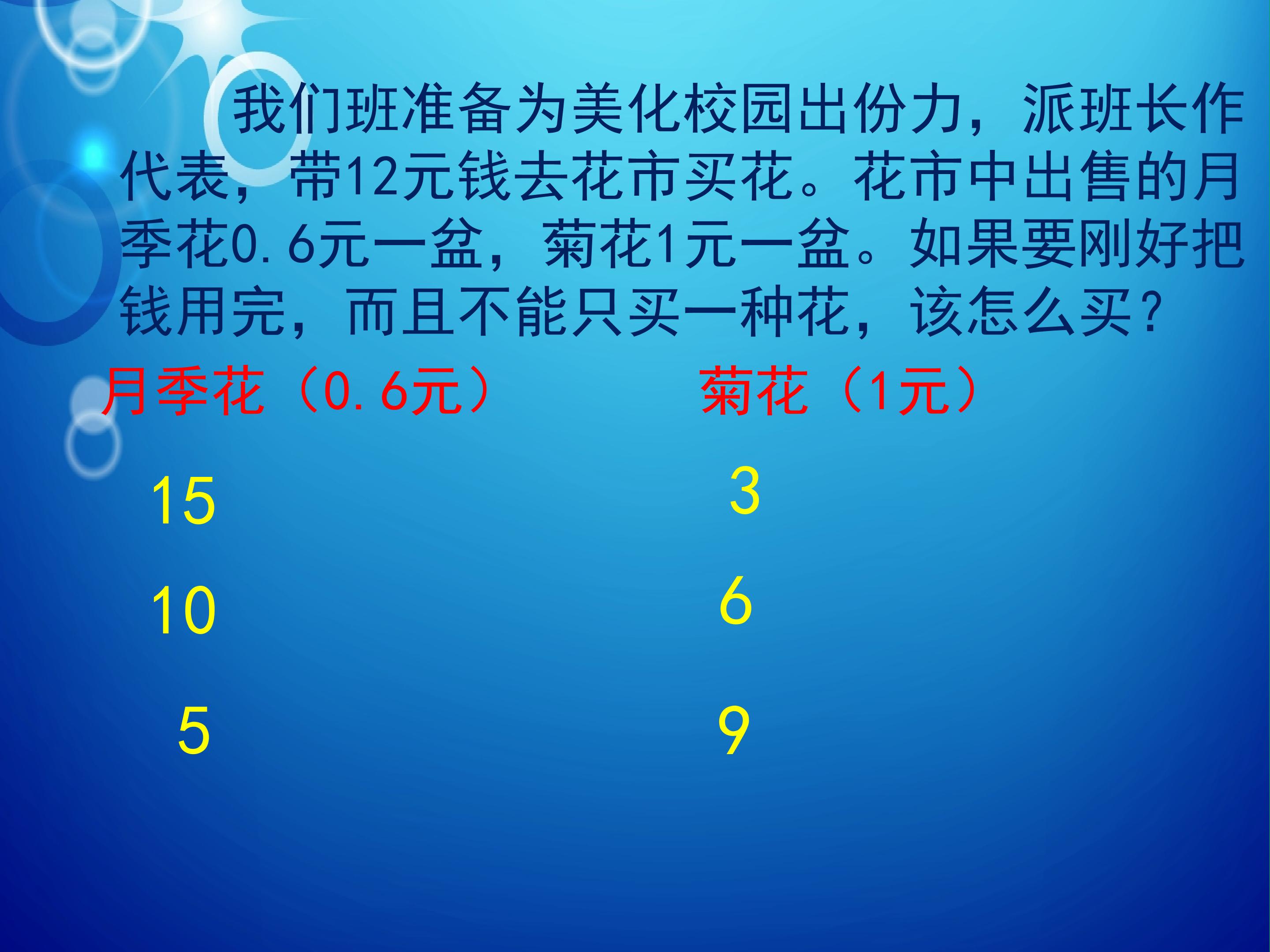 我们班准备为美化校园出份力，派班长作代表，带12元钱去花市买花。花市中出售的月季花0.6元一盆，菊花1元一盆。如果要刚好把钱用完，而且不能只买一种花，该怎么买？

| 月季花（0.6元） | 菊花（1元） |
|---|---|
| 15 | 3 |
| 10 | 6 |
| 5 | 9 |